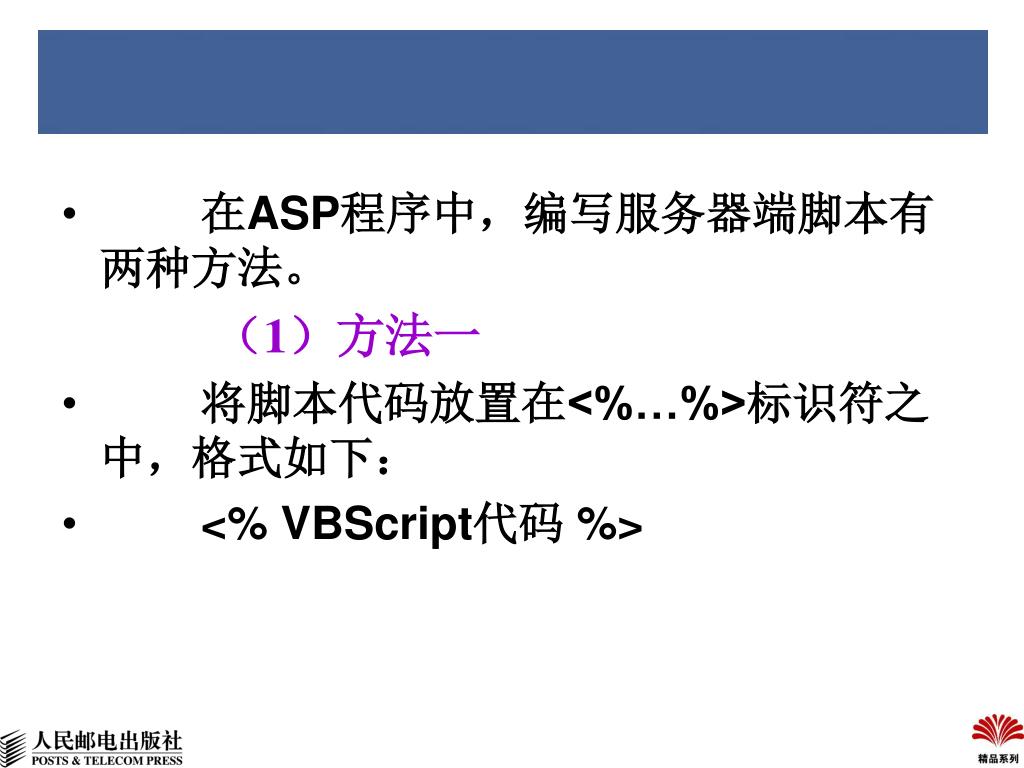 • 在ASP程序中，编写服务器端脚本有两种方法。

（1）方法一

• 将脚本代码放置在<%…%>标识符之中，格式如下：

• <% VBScript代码 %>

人民邮电出版社
POSTS & TELECOM PRESS

精品系列